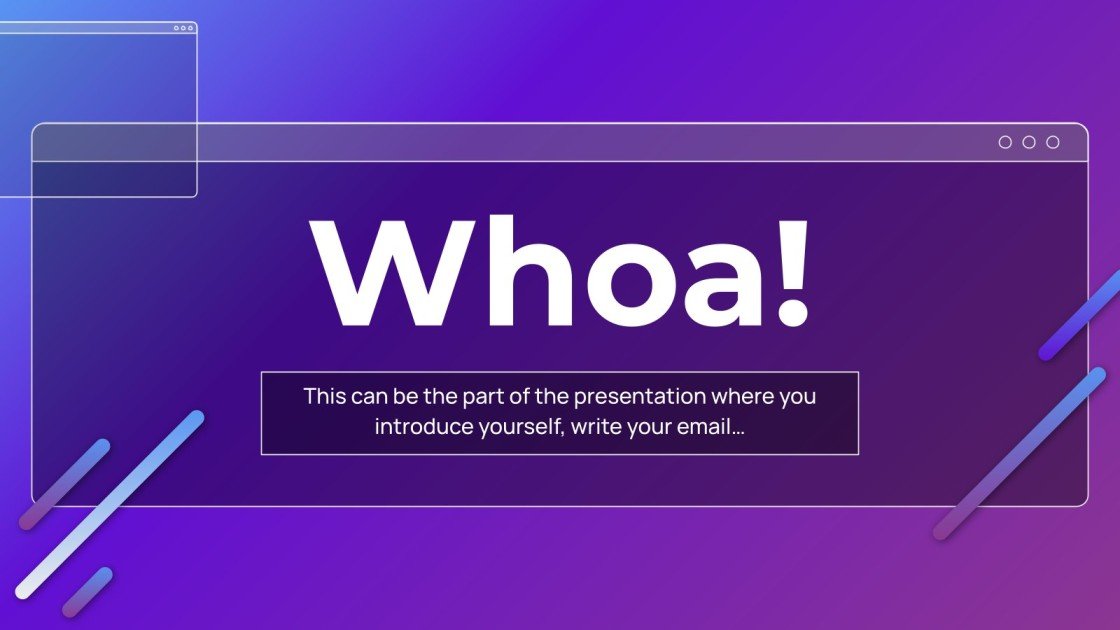 Whoa!

This can be the part of the presentation where you introduce yourself, write your email…